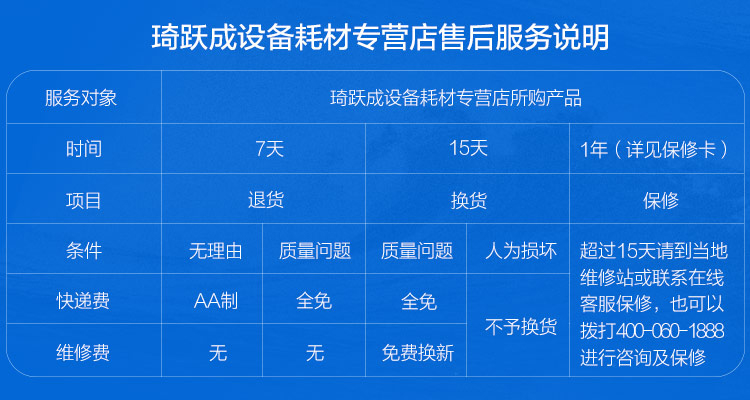 琦跃成设备耗材专营店售后服务说明

| 服务对象 | 琦跃成设备耗材专营店所购产品 | | | | |
|---|---|---|---|---|---|
| 时间 | 7天 | | 15天 | | 1年（详见保修卡） |
| 项目 | 退货 | | 换货 | | 保修 |
| 条件 | 无理由 | 质量问题 | 质量问题 | 人为损坏 | 超过15天请到当地维修站或联系在线客服保修，也可以拨打400-060-1888进行咨询及保修 |
| 快递费 | AA制 | 全免 | 全免 | 不予换货 | |
| 维修费 | 无 | 无 | 免费换新 | | |